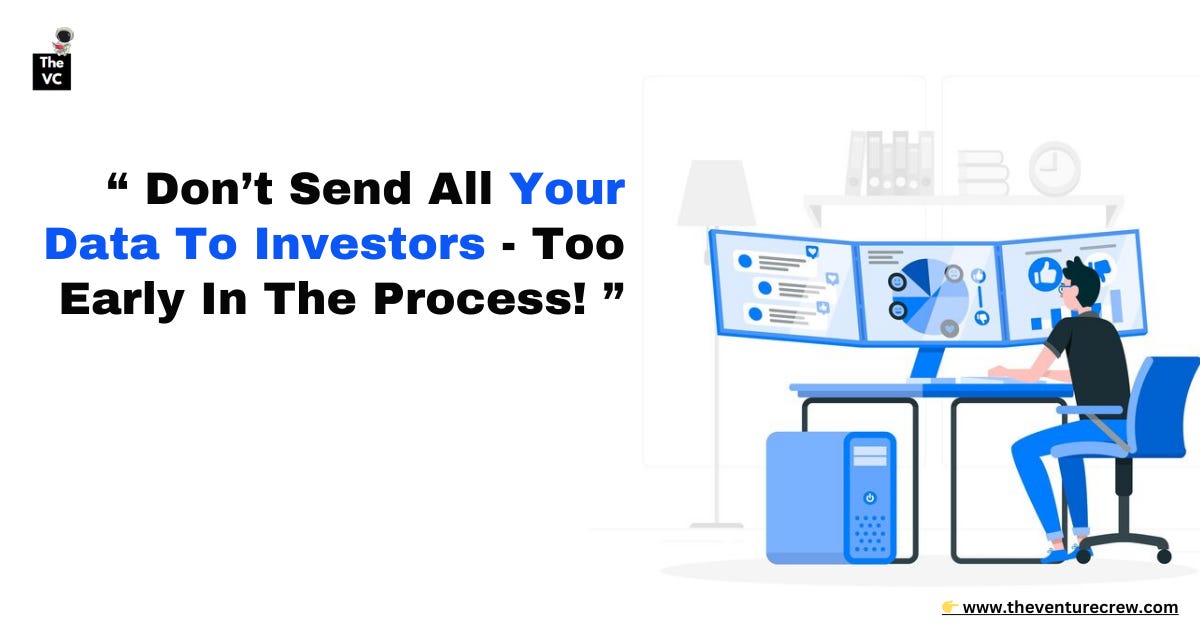 The VC

“ Don’t Send All Your Data To Investors - Too Early In The Process! ”

👉 www.theventurecrew.com